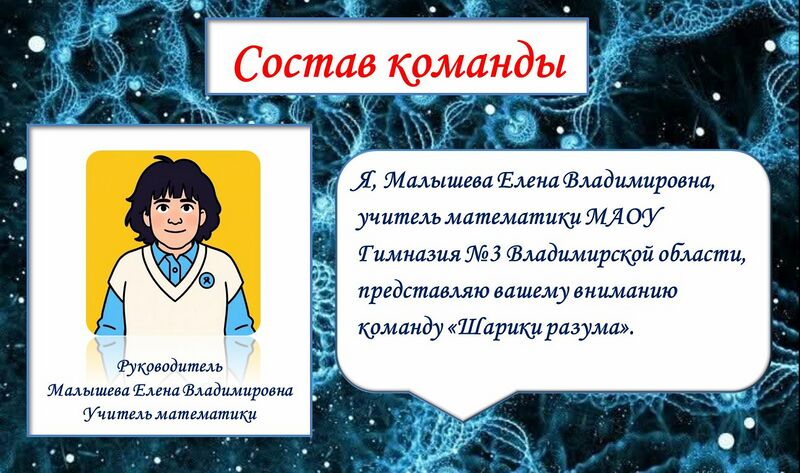 Состав команды

Руководитель
Малышева Елена Владимировна
Учитель математики

Я, Малышева Елена Владимировна, учитель математики МАОУ Гимназия №3 Владимирской области, представляю вашему вниманию команду «Шарики разума».